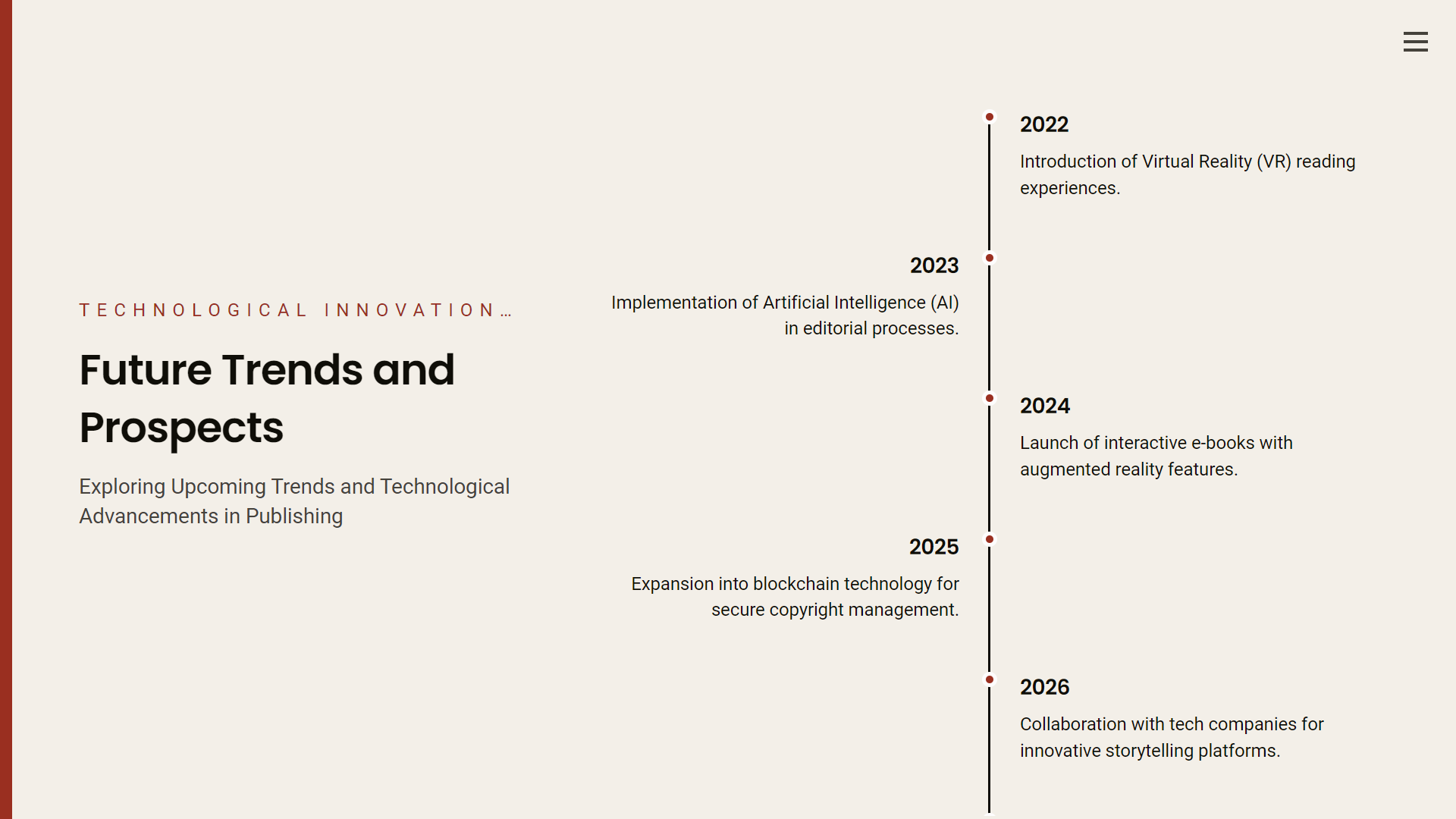 TECHNOLOGICAL INNOVATION…

Future Trends and Prospects

Exploring Upcoming Trends and Technological Advancements in Publishing

2022

Introduction of Virtual Reality (VR) reading experiences.

2023

Implementation of Artificial Intelligence (AI) in editorial processes.

2024

Launch of interactive e-books with augmented reality features.

2025

Expansion into blockchain technology for secure copyright management.

2026

Collaboration with tech companies for innovative storytelling platforms.